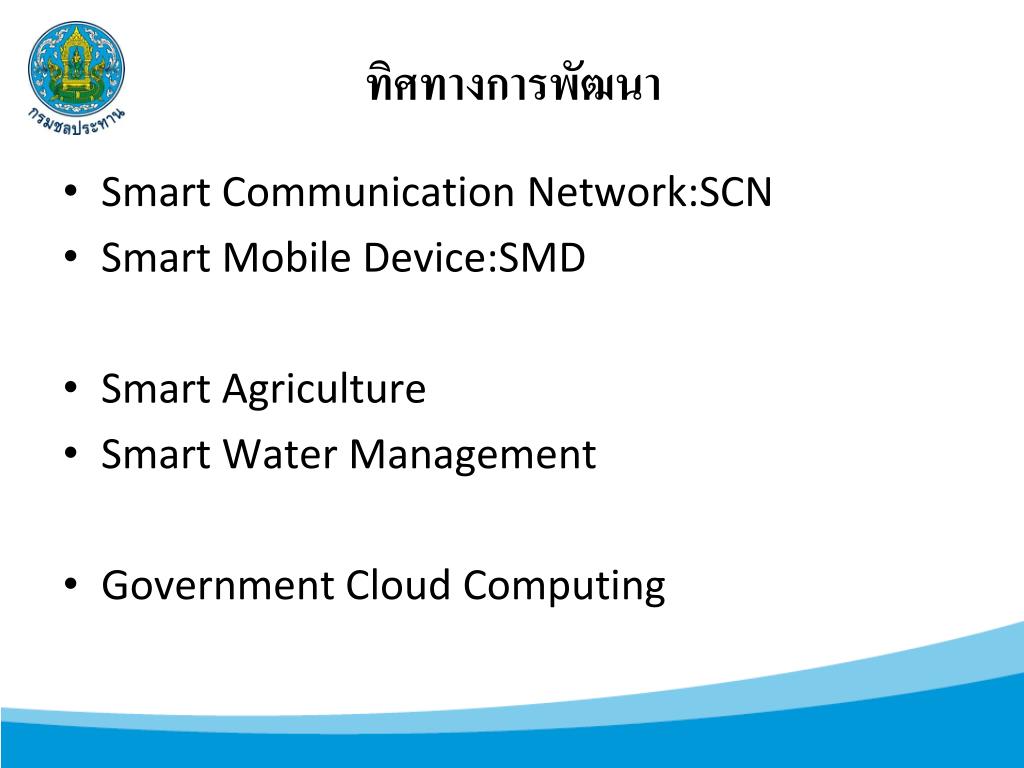 กรมชลประทาน

ทิศทางการพัฒนา

• Smart Communication Network:SCN
• Smart Mobile Device:SMD

• Smart Agriculture
• Smart Water Management

• Government Cloud Computing